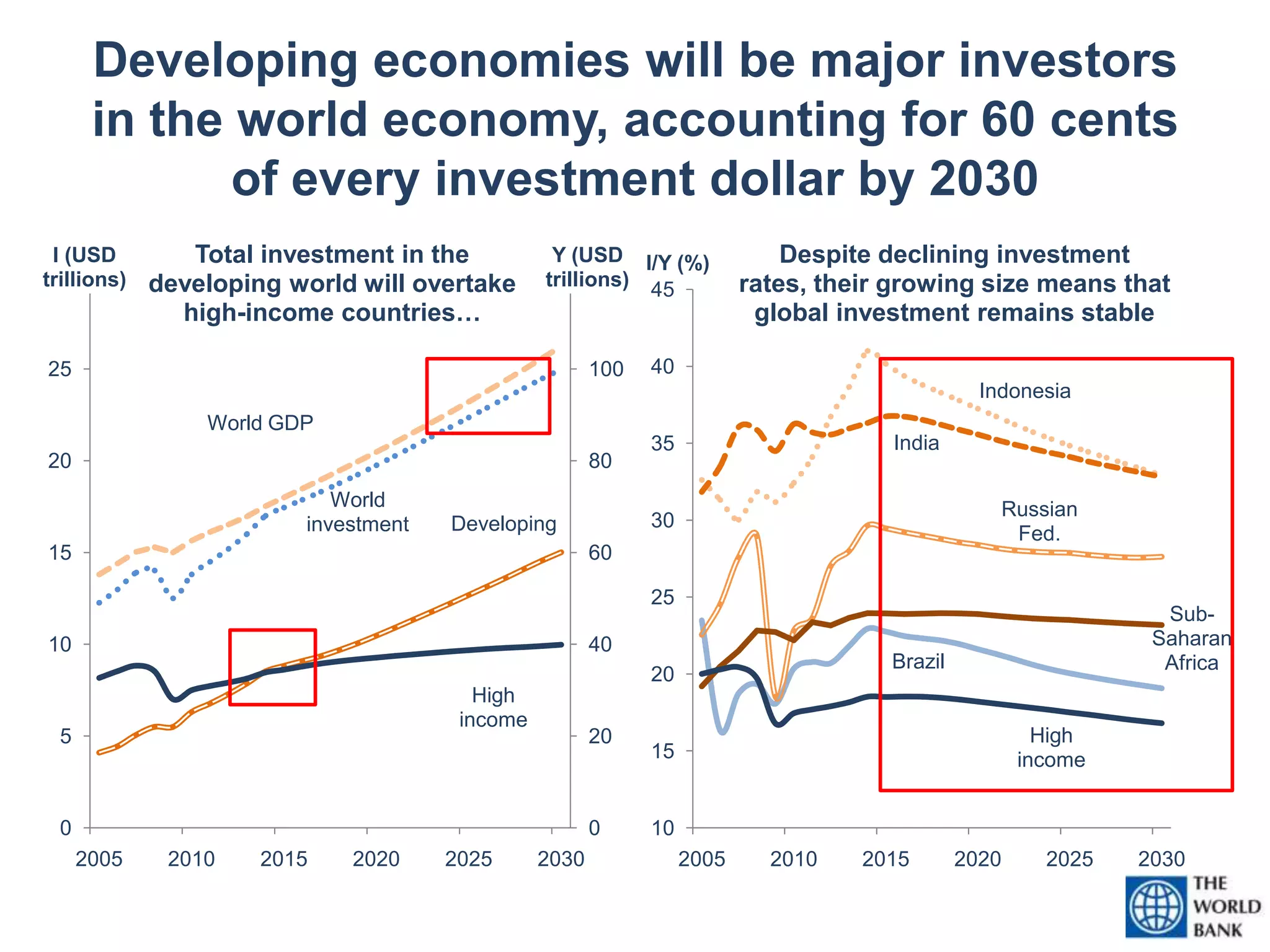 Developing economies will be major investors in the world economy, accounting for 60 cents of every investment dollar by 2030

I (USD trillions)

Total investment in the developing world will overtake high-income countries…

Y (USD trillions)

25
20
15
10
5
0

100
80
60
40
20
0

World GDP

World investment

Developing

High income

2005 2010 2015 2020 2025 2030

I/Y (%)

Despite declining investment rates, their growing size means that global investment remains stable

45
40
35
30
25
20
15
10

Indonesia

India

Russian Fed.

Sub-Saharan Africa

Brazil

High income

2005 2010 2015 2020 2025 2030

THE WORLD BANK